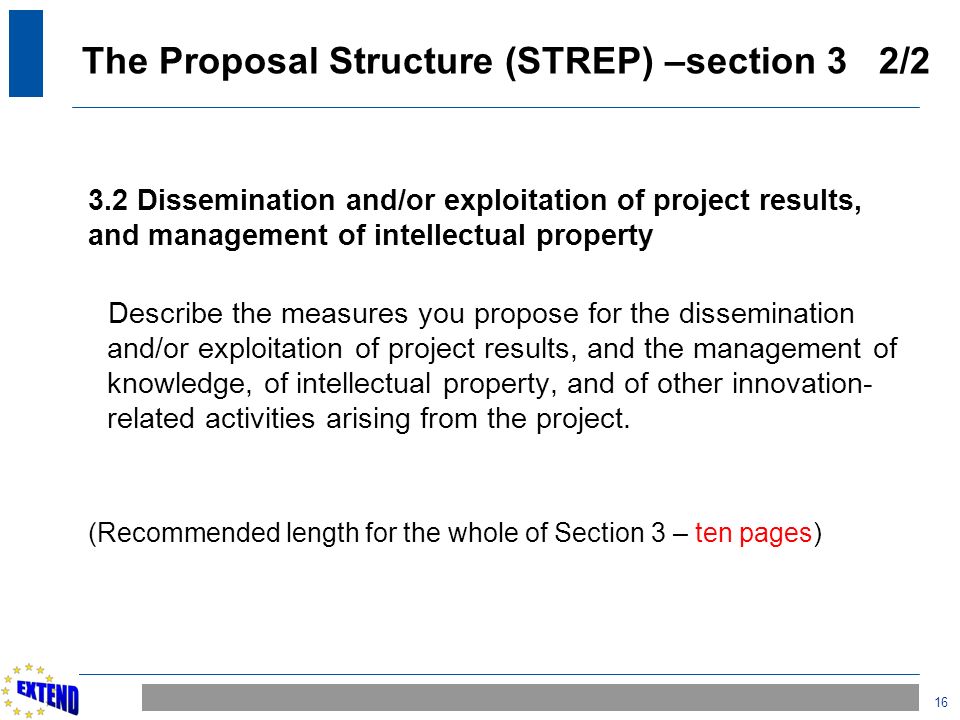 The Proposal Structure (STREP) –section 3 2/2

3.2 Dissemination and/or exploitation of project results, and management of intellectual property

Describe the measures you propose for the dissemination and/or exploitation of project results, and the management of knowledge, of intellectual property, and of other innovation-related activities arising from the project.

(Recommended length for the whole of Section 3 – ten pages)

EXTEND

16